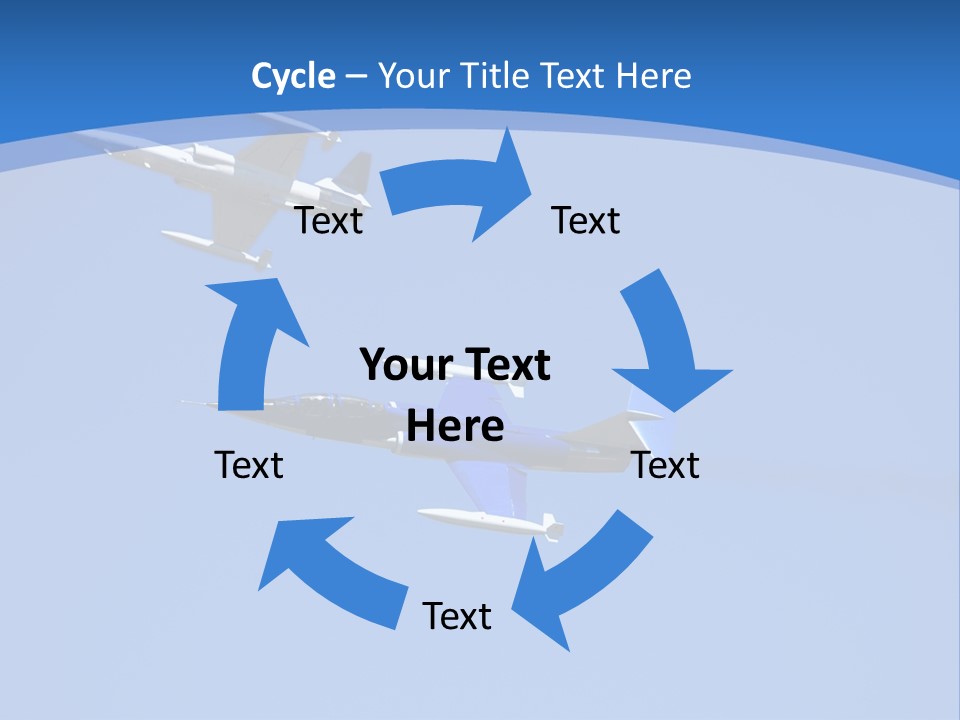 Cycle – Your Title Text Here

Text

Text

Your Text Here

Text

Text

Text